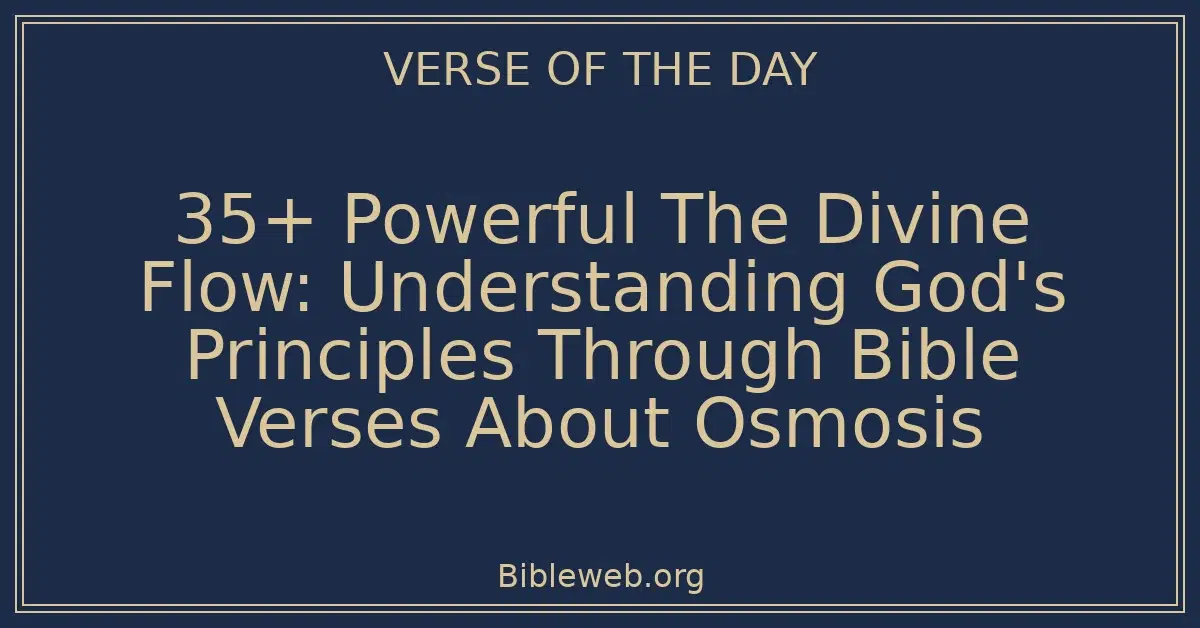 VERSE OF THE DAY

35+ Powerful The Divine Flow: Understanding God's Principles Through Bible Verses About Osmosis

Bibleweb.org